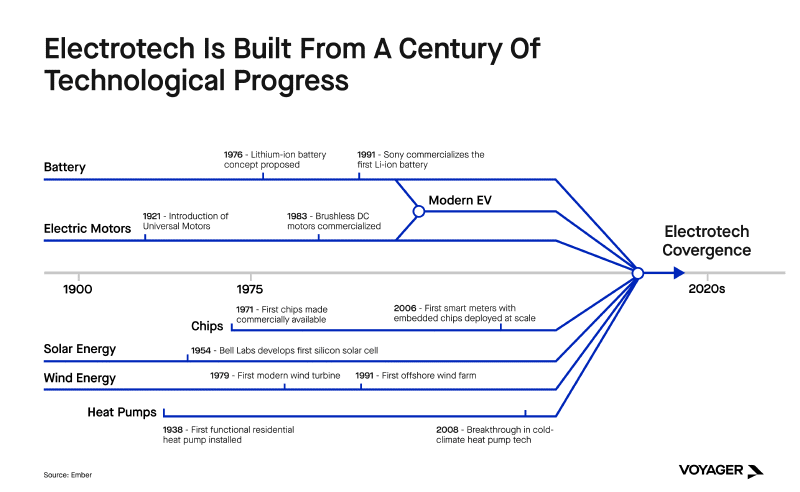 Electrotech Is Built From A Century Of Technological Progress

Battery

1976 - Lithium-ion battery concept proposed

1991 - Sony commercializes the first Li-ion battery

Modern EV

Electric Motors

1921 - Introduction of Universal Motors

1983 - Brushless DC motors commercialized

Electrotech Covergence

1900

1975

2020s

Chips

1971 - First chips made commercially available

2006 - First smart meters with embedded chips deployed at scale

Solar Energy

1954 - Bell Labs develops first silicon solar cell

Wind Energy

1979 - First modern wind turbine

1991 - First offshore wind farm

Heat Pumps

1938 - First functional residential heat pump installed

2008 - Breakthrough in cold-climate heat pump tech

Source: Ember

VOYAGER